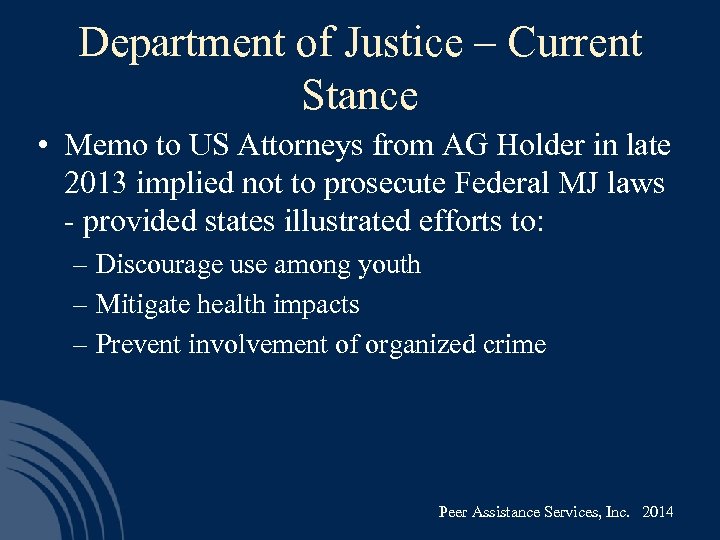 Department of Justice – Current Stance

• Memo to US Attorneys from AG Holder in late 2013 implied not to prosecute Federal MJ laws - provided states illustrated efforts to:

– Discourage use among youth
– Mitigate health impacts
– Prevent involvement of organized crime

Peer Assistance Services, Inc. 2014